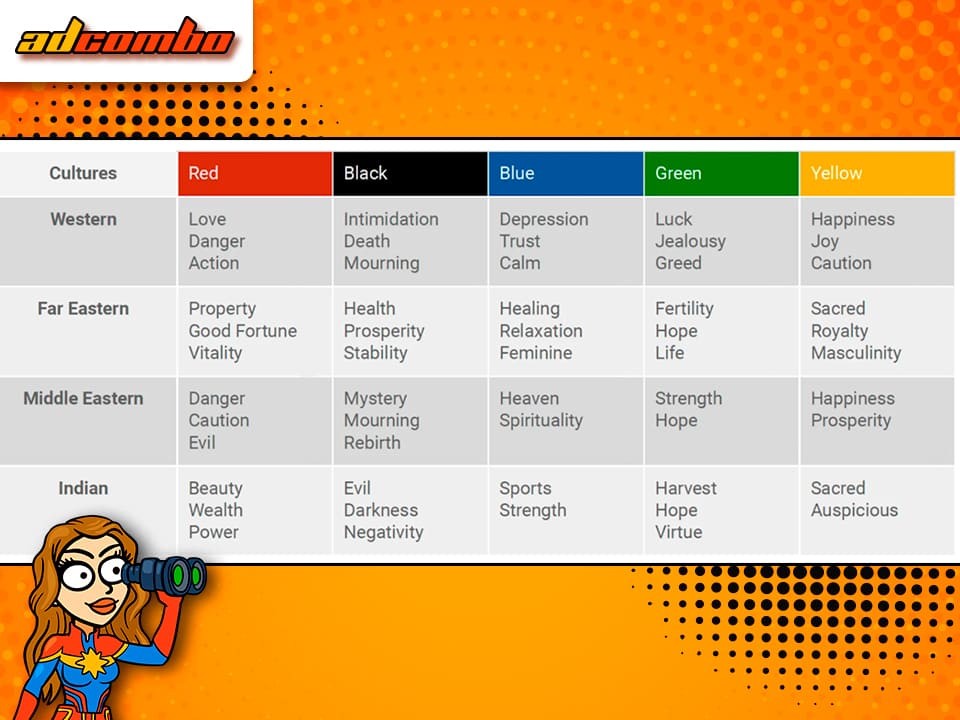 adcombo

| Cultures | Red | Black | Blue | Green | Yellow |
|---|---|---|---|---|---|
| Western | Love Danger Action | Intimidation Death Mourning | Depression Trust Calm | Luck Jealousy Greed | Happiness Joy Caution |
| Far Eastern | Property Good Fortune Vitality | Health Prosperity Stability | Healing Relaxation Feminine | Fertility Hope Life | Sacred Royalty Masculinity |
| Middle Eastern | Danger Caution Evil | Mystery Mourning Rebirth | Heaven Spirituality | Strength Hope | Happiness Prosperity |
| Indian | Beauty Wealth Power | Evil Darkness Negativity | Sports Strength | Harvest Hope Virtue | Sacred Auspicious |